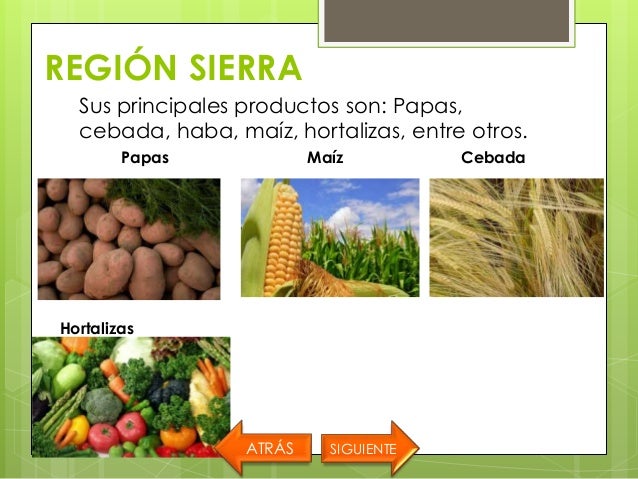 REGIÓN SIERRA

Sus principales productos son: Papas, cebada, haba, maíz, hortalizas, entre otros.

Papas

Maíz

Cebada

Hortalizas

ATRÁS

SIGUIENTE